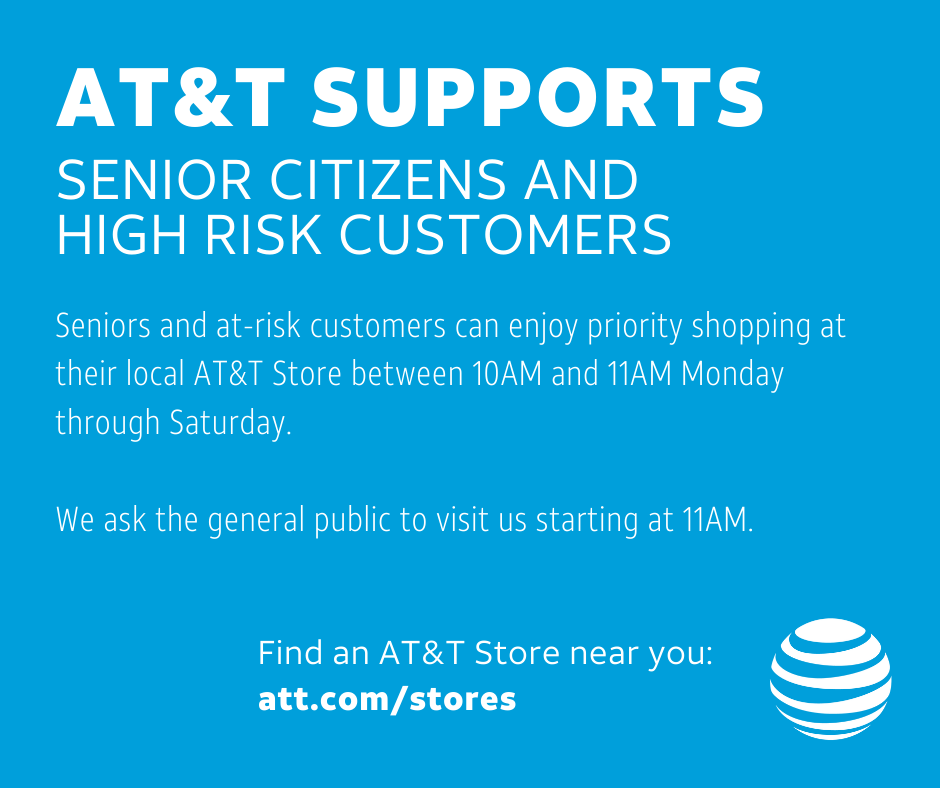 AT&T SUPPORTS
SENIOR CITIZENS AND HIGH RISK CUSTOMERS

Seniors and at-risk customers can enjoy priority shopping at their local AT&T Store between 10AM and 11AM Monday through Saturday.

We ask the general public to visit us starting at 11AM.

Find an AT&T Store near you:
att.com/stores